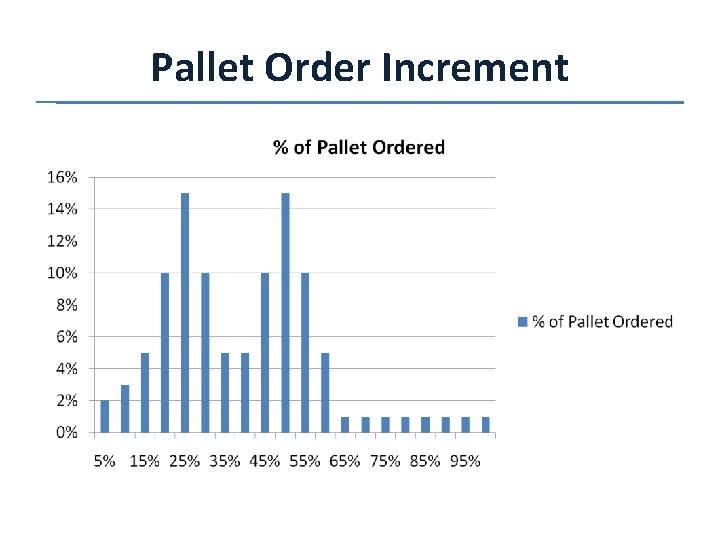 Pallet Order Increment

% of Pallet Ordered

16%
14%
12%
10%
8%
6%
4%
2%
0%

5% 15% 25% 35% 45% 55% 65% 75% 85% 95%

% of Pallet Ordered